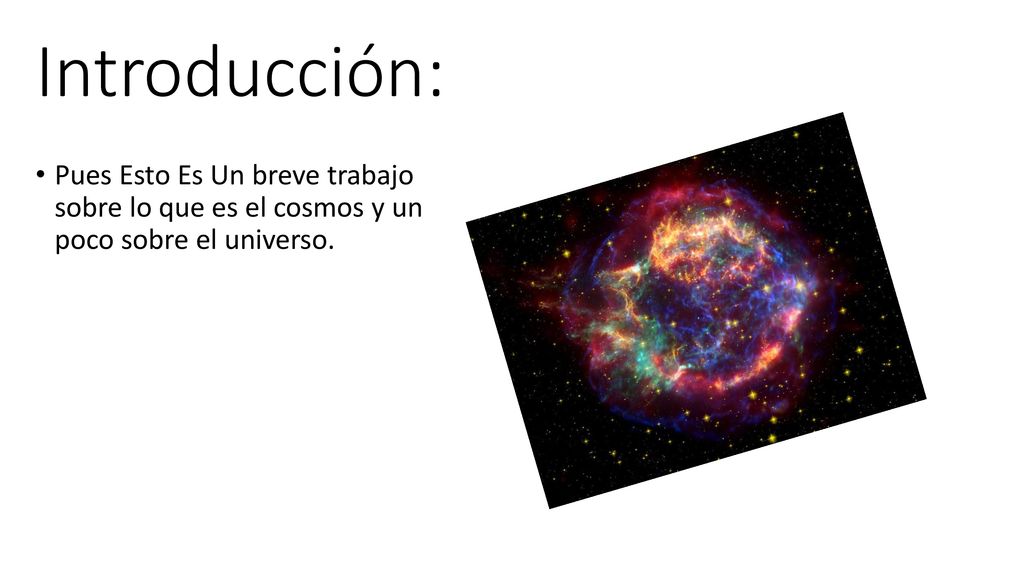 Introducción:

• Pues Esto Es Un breve trabajo sobre lo que es el cosmos y un poco sobre el universo.